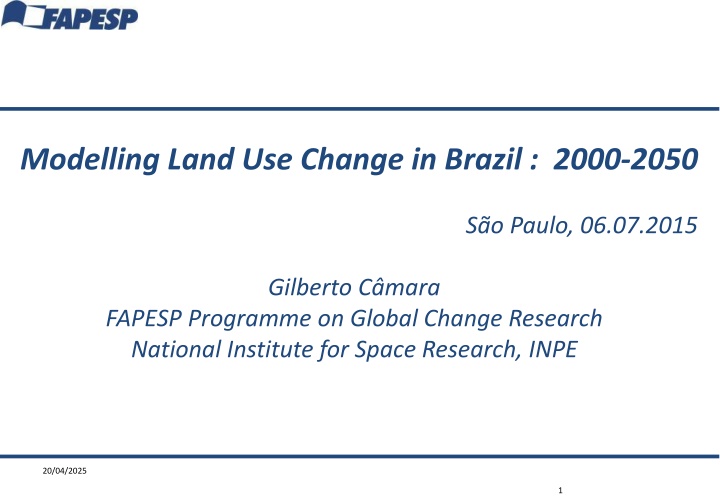 FAPESP

Modelling Land Use Change in Brazil : 2000-2050

São Paulo, 06.07.2015

Gilberto Câmara
FAPESP Programme on Global Change Research
National Institute for Space Research, INPE

20/04/2025

1